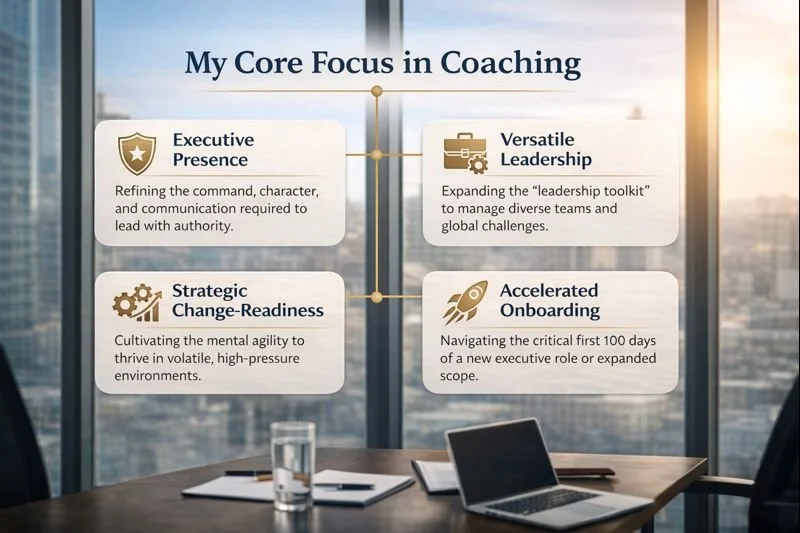 My Core Focus in Coaching

Executive Presence

Refining the command, character, and communication required to lead with authority.

Versatile Leadership

Expanding the "leadership toolkit" to manage diverse teams and global challenges.

Strategic Change-Readiness

Cultivating the mental agility to thrive in volatile, high-pressure environments.

Accelerated Onboarding

Navigating the critical first 100 days of a new executive role or expanded scope.